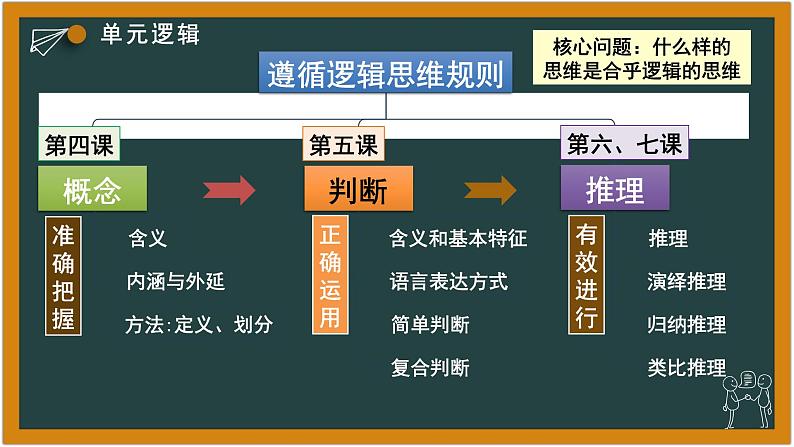 单元逻辑

核心问题：什么样的思维是合乎逻辑的思维

遵循逻辑思维规则

第四课

概念

准确把握

含义

内涵与外延

方法：定义、划分

第五课

判断

正确运用

含义和基本特征

语言表达方式

简单判断

复合判断

第六、七课

推理

有效进行

推理

演绎推理

归纳推理

类比推理